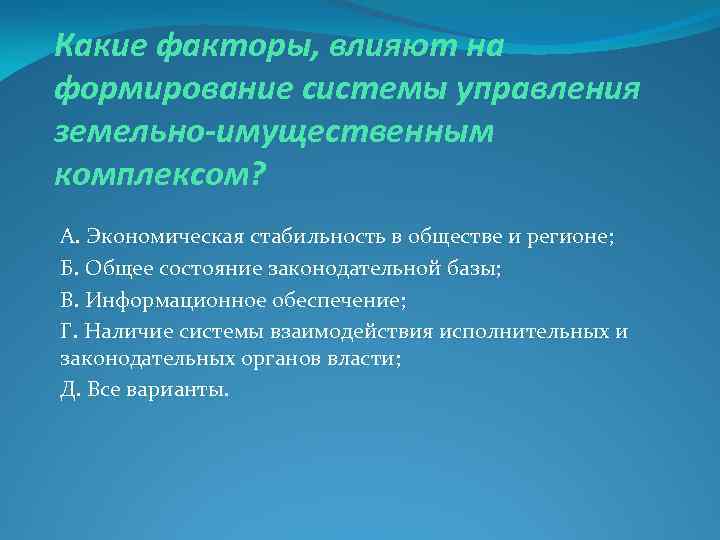 Какие факторы, влияют на формирование системы управления земельно-имущественным комплексом?

А. Экономическая стабильность в обществе и регионе;

Б. Общее состояние законодательной базы;

В. Информационное обеспечение;

Г. Наличие системы взаимодействия исполнительных и законодательных органов власти;

Д. Все варианты.